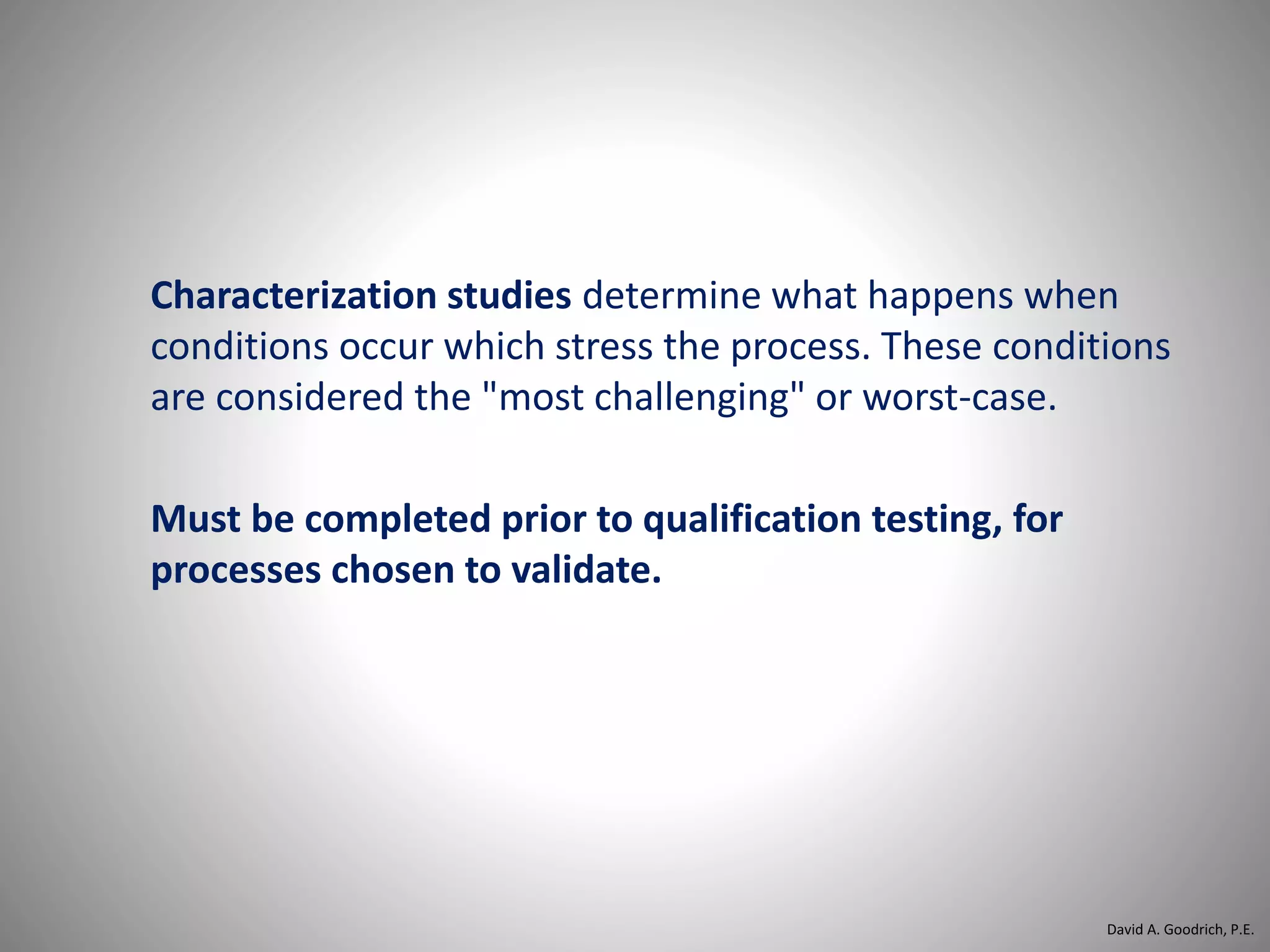 Characterization studies determine what happens when conditions occur which stress the process. These conditions are considered the "most challenging" or worst-case.

Must be completed prior to qualification testing, for processes chosen to validate.

David A. Goodrich, P.E.